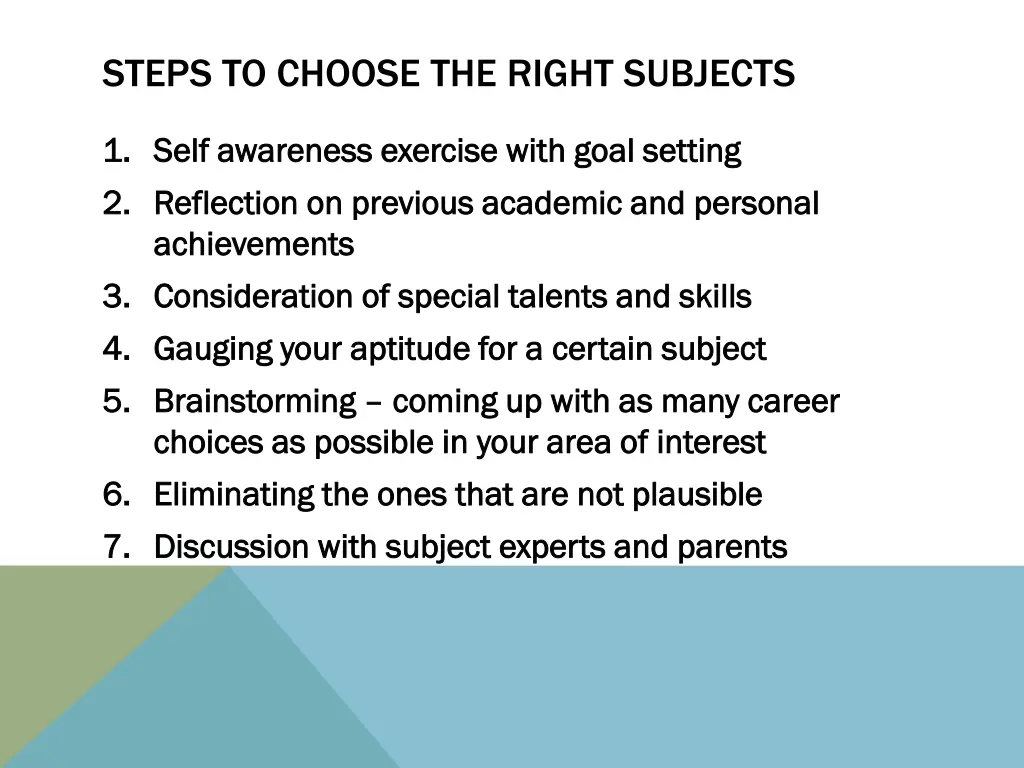 STEPS TO CHOOSE THE RIGHT SUBJECTS

1. Self awareness exercise with goal setting
2. Reflection on previous academic and personal achievements
3. Consideration of special talents and skills
4. Gauging your aptitude for a certain subject
5. Brainstorming – coming up with as many career choices as possible in your area of interest
6. Eliminating the ones that are not plausible
7. Discussion with subject experts and parents